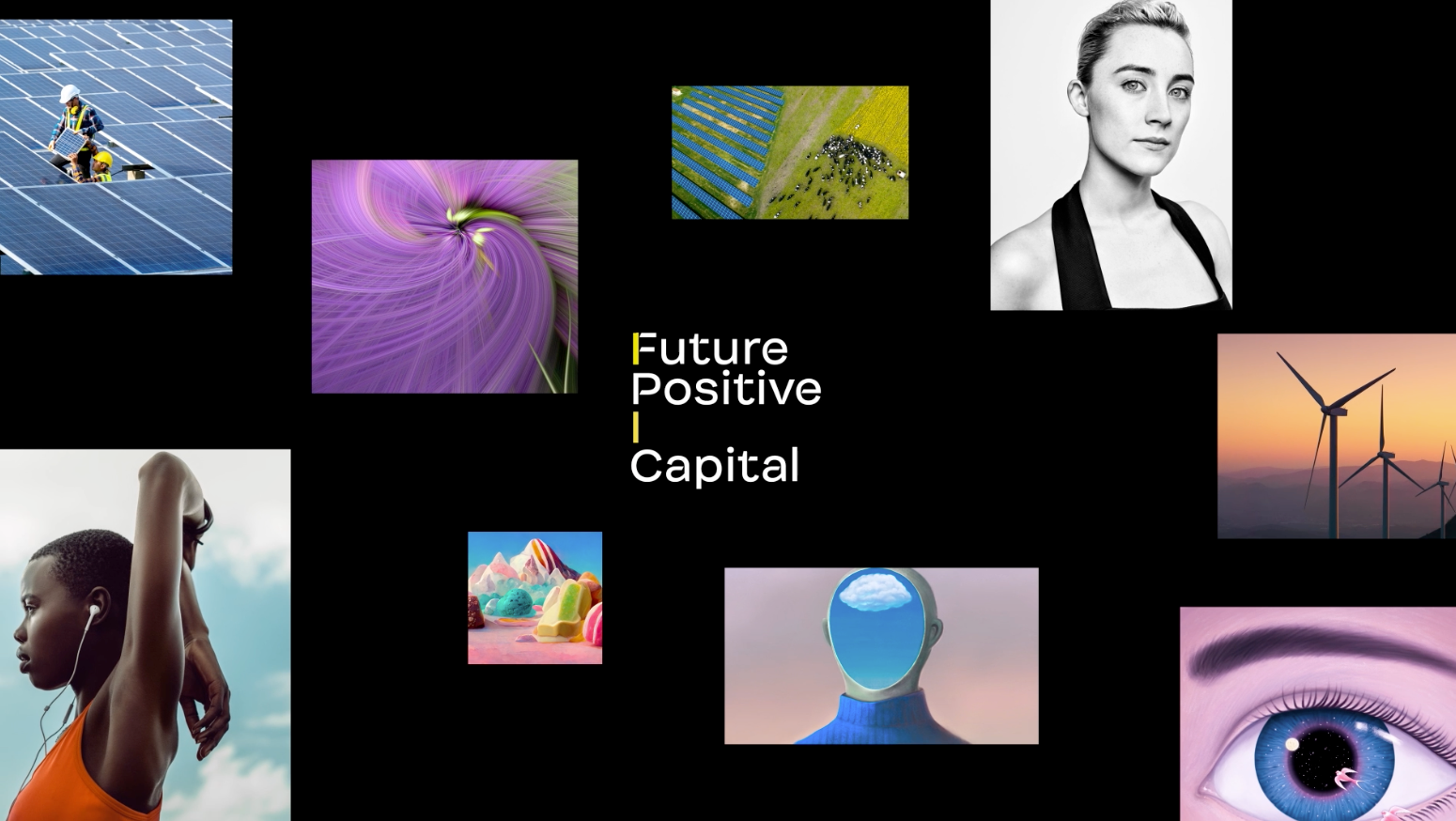 Future
Positive
Capital